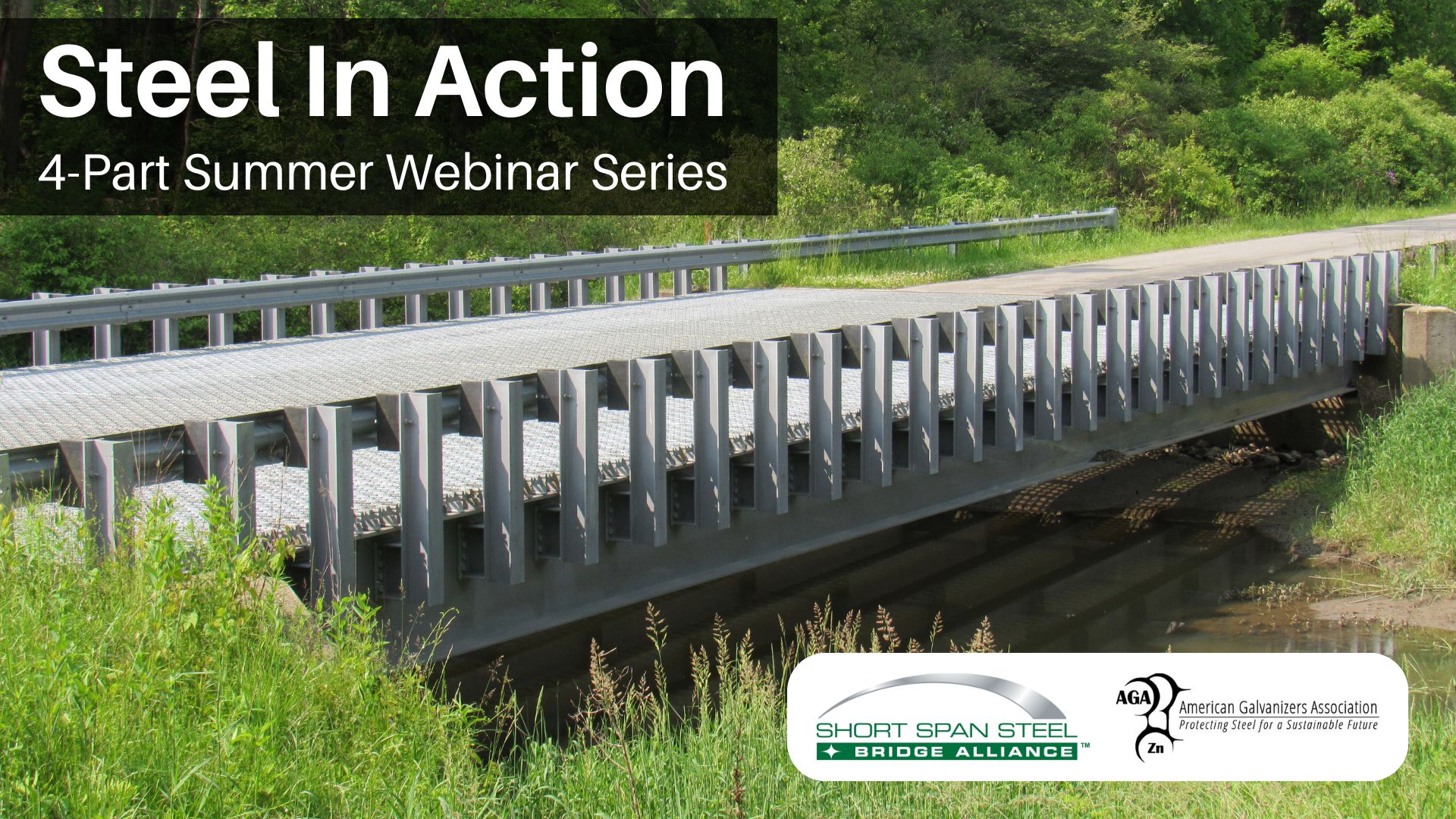 Steel In Action
4-Part Summer Webinar Series

SHORT SPAN STEEL
BRIDGE ALLIANCE™

AGA
Zn
American Galvanizers Association
Protecting Steel for a Sustainable Future